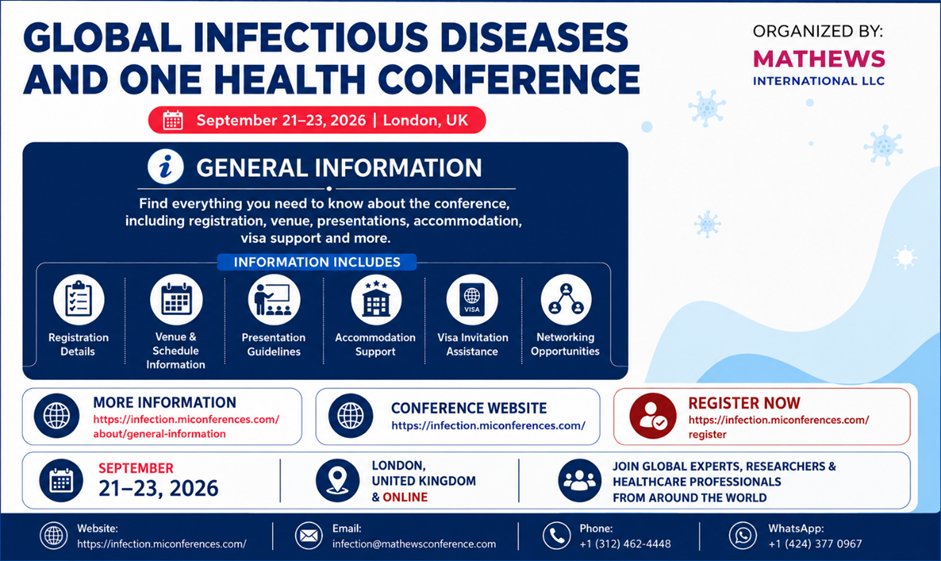 GLOBAL INFECTIOUS DISEASES AND ONE HEALTH CONFERENCE

ORGANIZED BY:
MATHEWS
INTERNATIONAL LLC

September 21–23, 2026 | London, UK

GENERAL INFORMATION

Find everything you need to know about the conference, including registration, venue, presentations, accommodation, visa support and more.

INFORMATION INCLUDES

Registration Details

Venue & Schedule Information

Presentation Guidelines

Accommodation Support

VISA

Visa Invitation Assistance

Networking Opportunities

MORE INFORMATION
https://infection.miconferences.com/about/general-information

CONFERENCE WEBSITE
https://infection.miconferences.com/

REGISTER NOW
https://infection.miconferences.com/register

SEPTEMBER
21–23, 2026

LONDON, UNITED KINGDOM & ONLINE

JOIN GLOBAL EXPERTS, RESEARCHERS & HEALTHCARE PROFESSIONALS FROM AROUND THE WORLD

Website:
https://infection.miconferences.com/

Email:
infection@mathewsconference.com

Phone:
+1 (312) 462-4448

WhatsApp:
+1 (424) 377 0967